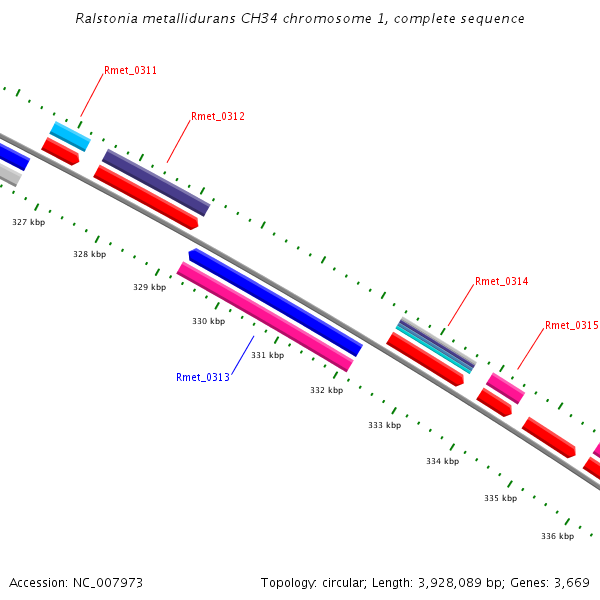 Ralstonia metallidurans CH34 chromosome 1, complete sequence

Rmet_0311

Rmet_0312

327 kbp

328 kbp

329 kbp

330 kbp

331 kbp

Rmet_0313

332 kbp

Rmet_0314

Rmet_0315

333 kbp

334 kbp

335 kbp

336 kbp

Accession: NC_007973

Topology: circular; Length: 3,928,089 bp; Genes: 3,669